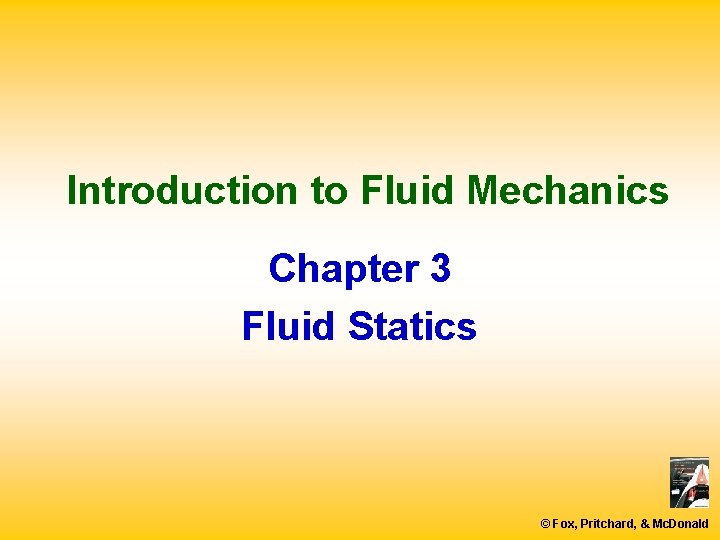 Introduction to Fluid Mechanics

Chapter 3
Fluid Statics

© Fox, Pritchard, & McDonald